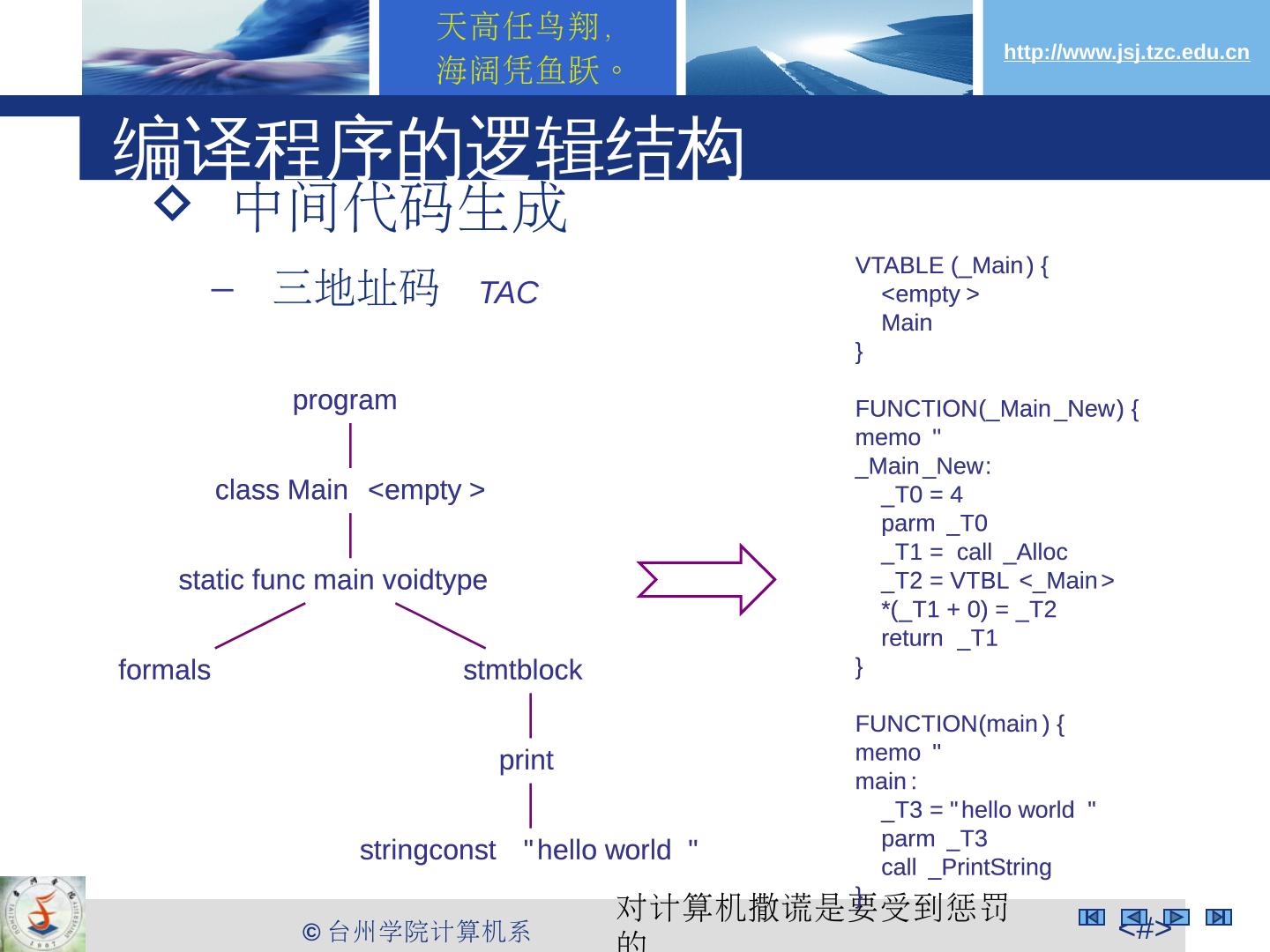 天高任鸟翔,
海阔凭鱼跃。

http://www.jsj.tzc.edu.cn

编译程序的逻辑结构

中间代码生成

– 三地址码 TAC

program

class Main <empty >

static func main voidtype

formals

stmtblock

print

stringconst "hello world "

VTABLE (_Main) {
<empty >
Main
}

FUNCTION(_Main_New) {
memo ''
_Main_New:
_T0 = 4
parm _T0
_T1 = call _Alloc
_T2 = VTBL <_Main>
*(_T1 + 0) = _T2
return _T1
}

FUNCTION(main) {
memo ''
main:
_T3 = "hello world "
parm _T3
call _PrintString
}

© 台州学院计算机系

对计算机撒谎是要受到惩罚的

<#>